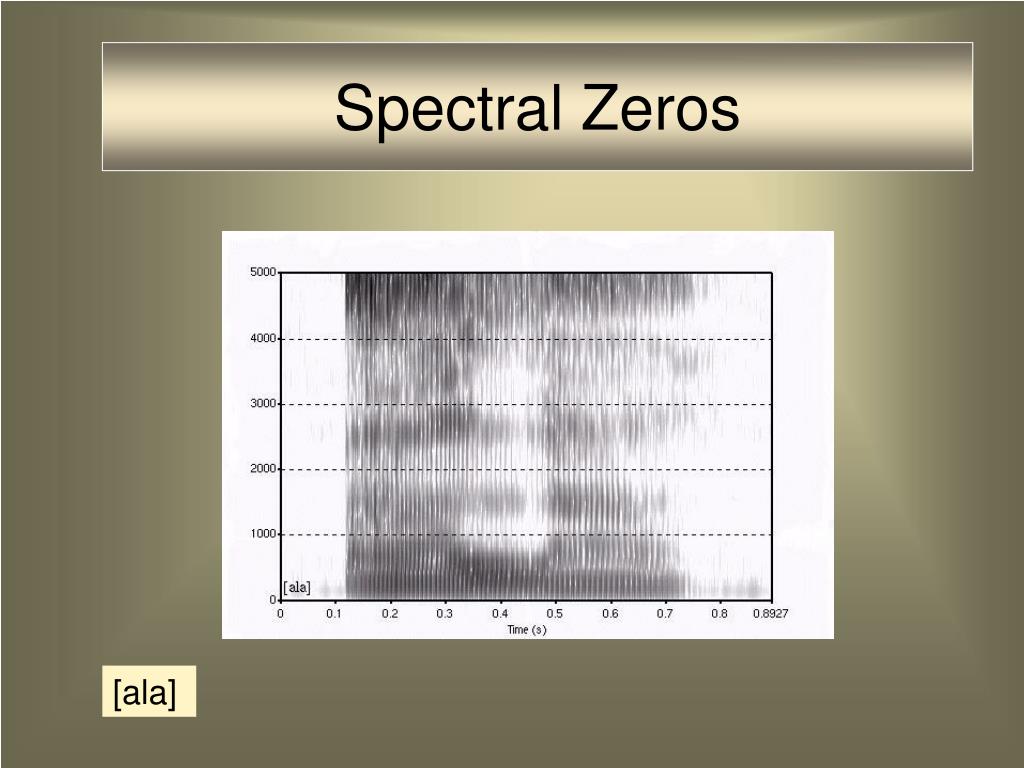 Spectral Zeros

5000
4000
3000
2000
1000
0
[ala]
0 0.1 0.2 0.3 0.4 0.5 0.6 0.7 0.8 0.8927
Time (s)

[ala]